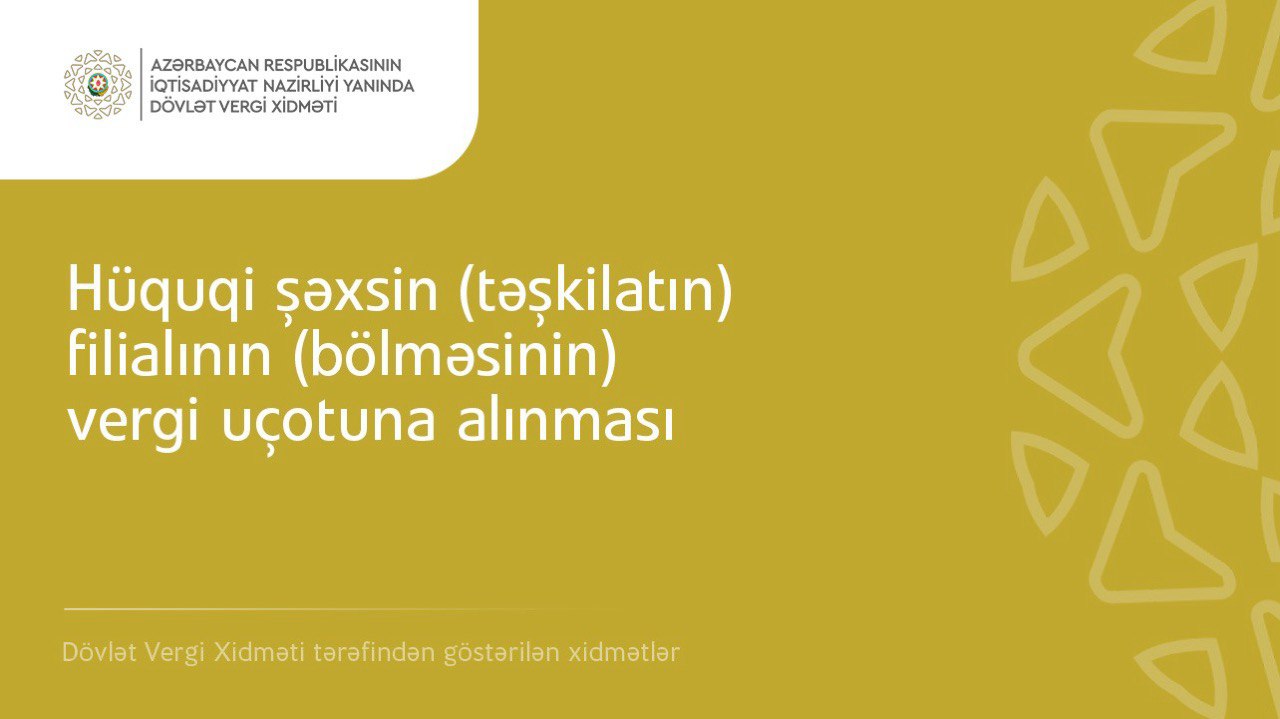 AZƏRBAYCAN RESPUBLİKASININ
İQTİSADİYYAT NAZİRLİYİ YANINDA
DÖVLƏT VERGİ XİDMƏTİ

Hüquqi şəxsin (təşkilatın) filialının (bölməsinin) vergi uçotuna alınması

Dövlət Vergi Xidməti tərəfindən göstərilən xidmətlər